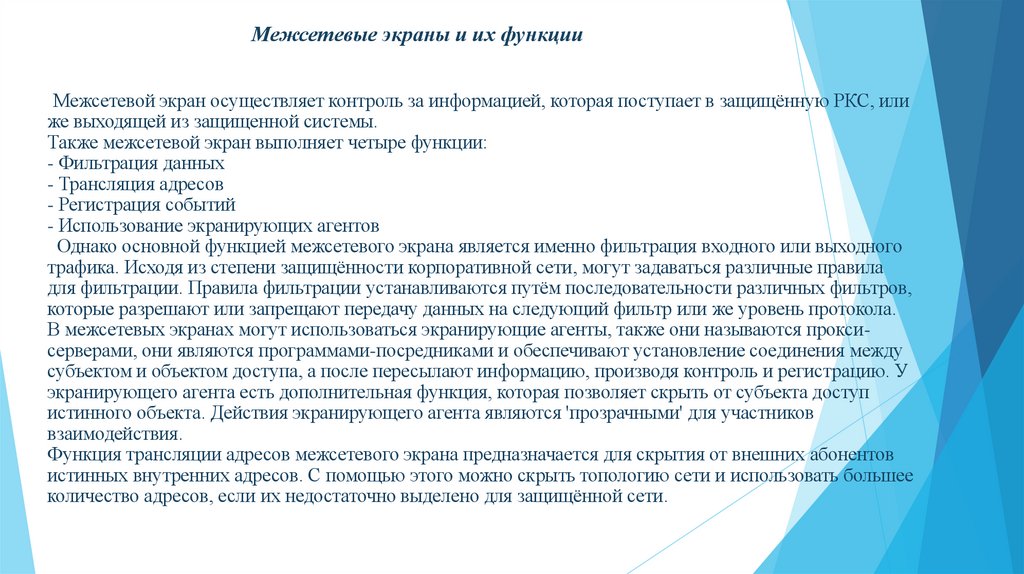 Межсетевые экраны и их функции

Межсетевой экран осуществляет контроль за информацией, которая поступает в защищённую РКС, или же выходящей из защищенной системы.
Также межсетевой экран выполняет четыре функции:
- Фильтрация данных
- Трансляция адресов
- Регистрация событий
- Использование экранирующих агентов
Однако основной функцией межсетевого экрана является именно фильтрация входного или выходного трафика. Исходя из степени защищённости корпоративной сети, могут задаваться различные правила для фильтрации. Правила фильтрации устанавливаются путём последовательности различных фильтров, которые разрешают или запрещают передачу данных на следующий фильтр или же уровень протокола.
В межсетевых экранах могут использоваться экранирующие агенты, также они называются прокси-серверами, они являются программами-посредниками и обеспечивают установление соединения между субъектом и объектом доступа, а после пересылают информацию, производя контроль и регистрацию. У экранирующего агента есть дополнительная функция, которая позволяет скрыть от субъекта доступ истинного объекта. Действия экранирующего агента являются 'прозрачными' для участников взаимодействия.
Функция трансляции адресов межсетевого экрана предназначается для скрытия от внешних абонентов истинных внутренних адресов. С помощью этого можно скрыть топологию сети и использовать большее количество адресов, если их недостаточно выделено для защищённой сети.